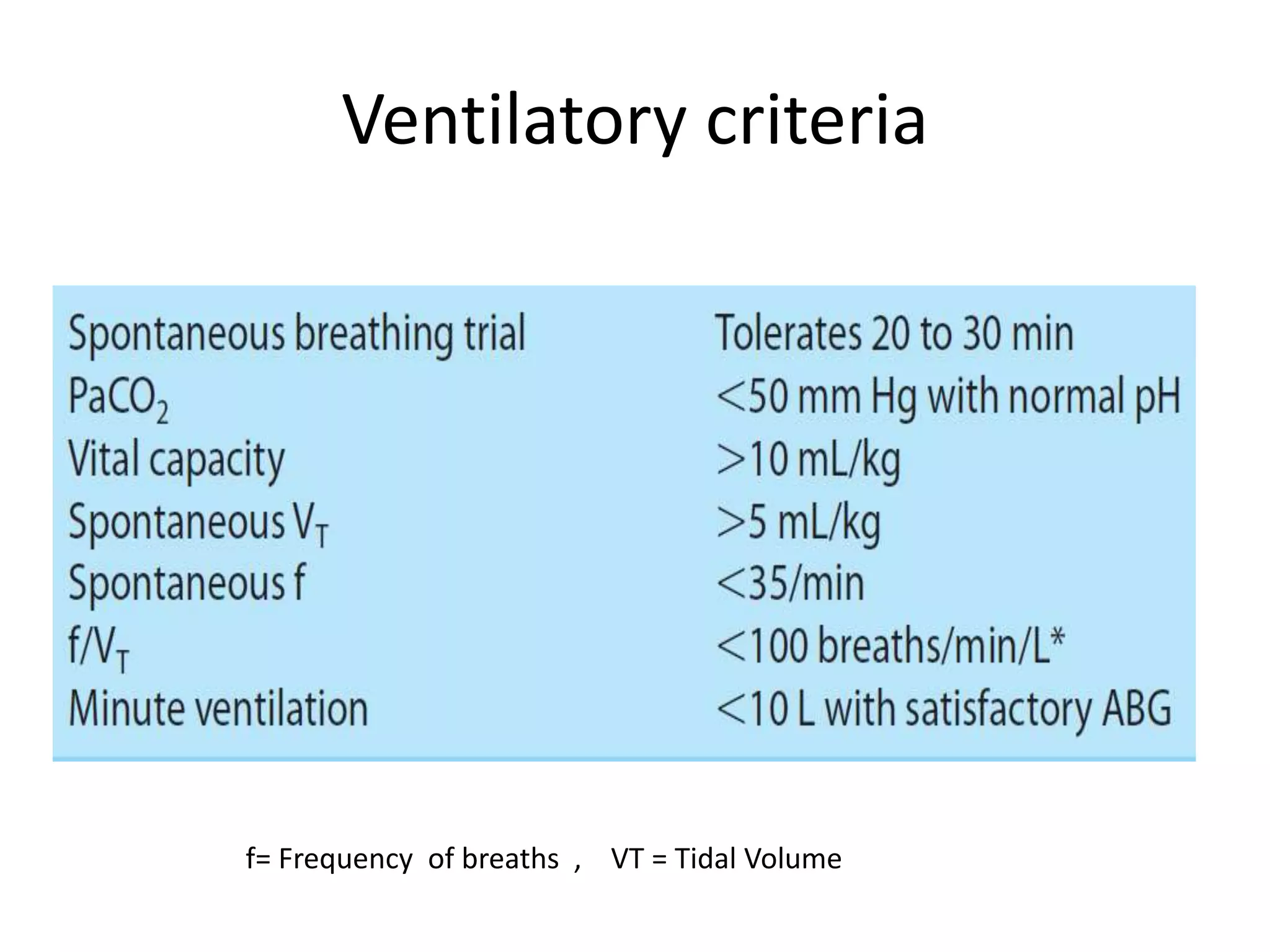 Ventilatory criteria

| | |
|---|---|
| Spontaneous breathing trial | Tolerates 20 to 30 min |
| $PaCO_2$ | <50 mm Hg with normal pH |
| Vital capacity | >10 mL/kg |
| Spontaneous $V_T$ | >5 mL/kg |
| Spontaneous f | <35/min |
| $f/V_T$ | <100 breaths/min/L* |
| Minute ventilation | <10 L with satisfactory ABG |

f= Frequency of breaths , VT = Tidal Volume